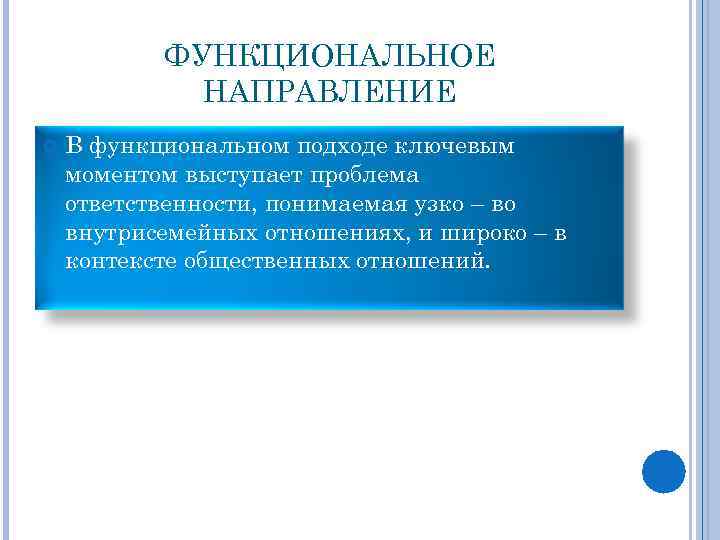 ФУНКЦИОНАЛЬНОЕ НАПРАВЛЕНИЕ

В функциональном подходе ключевым моментом выступает проблема ответственности, понимаемая узко – во внутрисемейных отношениях, и широко – в контексте общественных отношений.